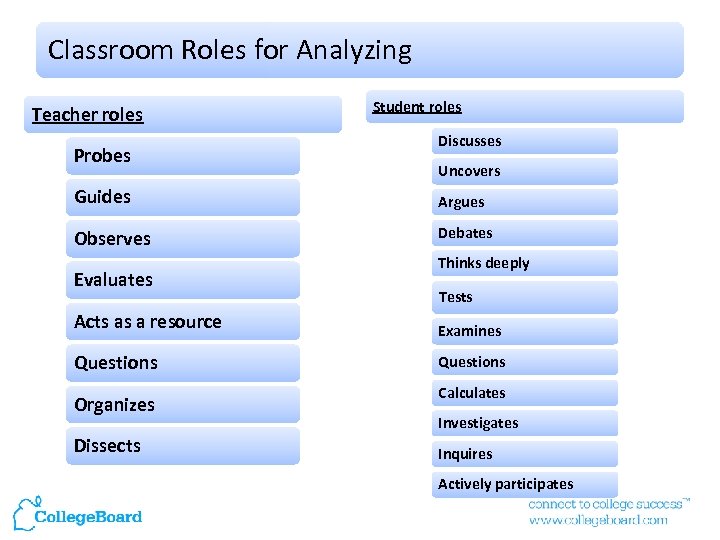 Classroom Roles for Analyzing

Teacher roles

Probes

Guides

Observes

Evaluates

Acts as a resource

Questions

Organizes

Dissects

Student roles

Discusses

Uncovers

Argues

Debates

Thinks deeply

Tests

Examines

Questions

Calculates

Investigates

Inquires

Actively participates

CollegeBoard

connect to college success™
www.collegeboard.com